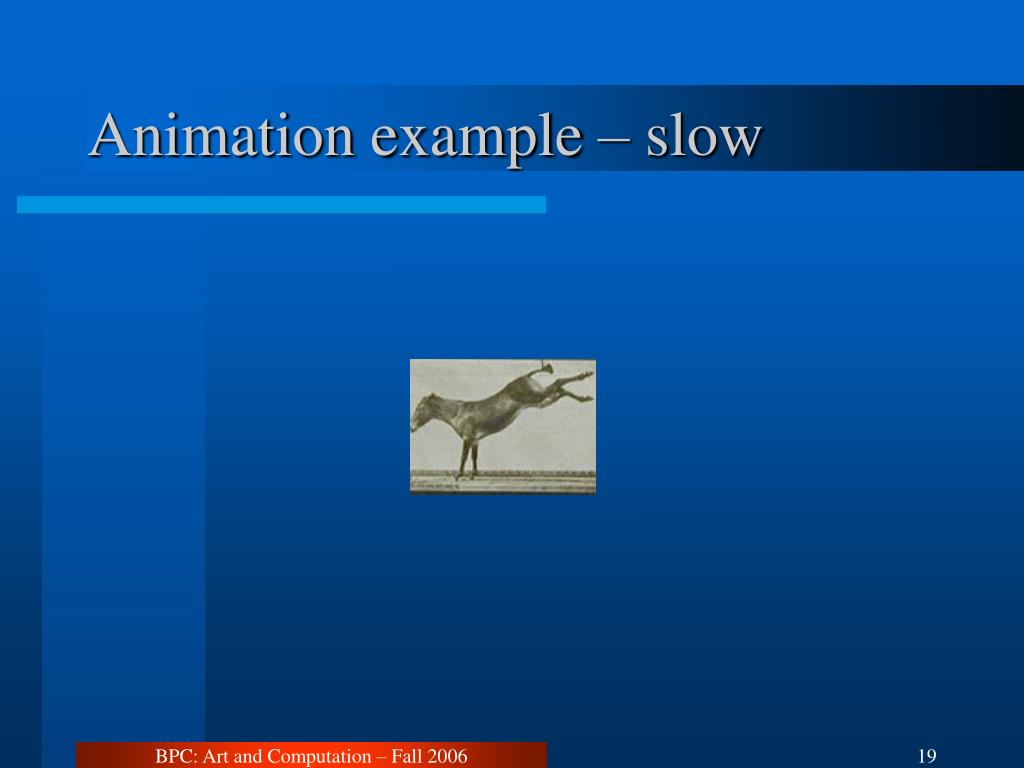 Animation example – slow

BPC: Art and Computation – Fall 2006

19